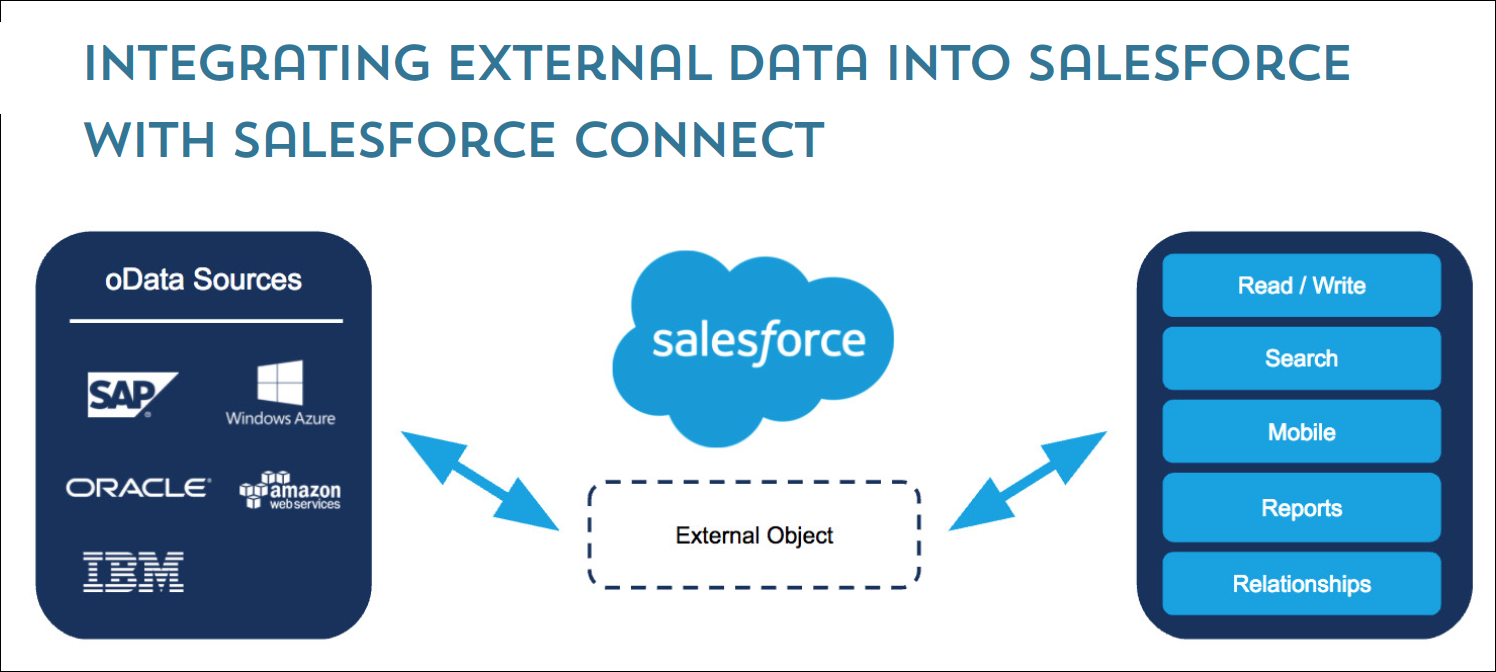 INTEGRATING EXTERNAL DATA INTO SALESFORCE WITH SALESFORCE CONNECT

oData Sources

SAP

Windows Azure

ORACLE

amazon web services

IBM

salesforce

External Object

Read / Write

Search

Mobile

Reports

Relationships